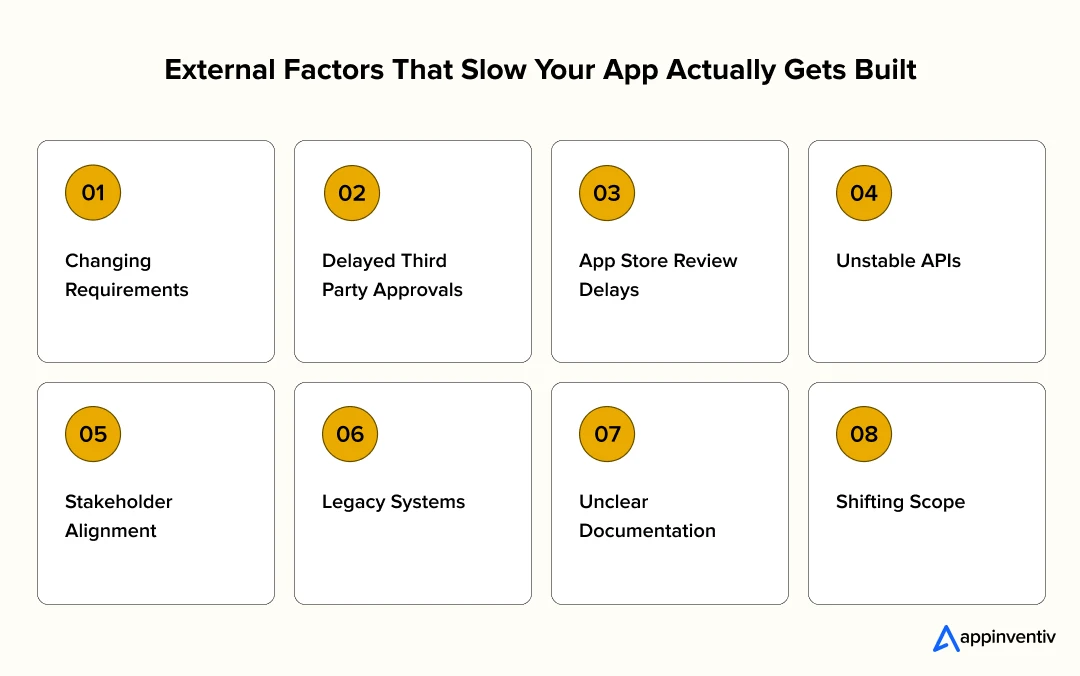 External Factors That Slow Your App Actually Gets Built

01
Changing Requirements

02
Delayed Third Party Approvals

03
App Store Review Delays

04
Unstable APIs

05
Stakeholder Alignment

06
Legacy Systems

07
Unclear Documentation

08
Shifting Scope

appinventiv